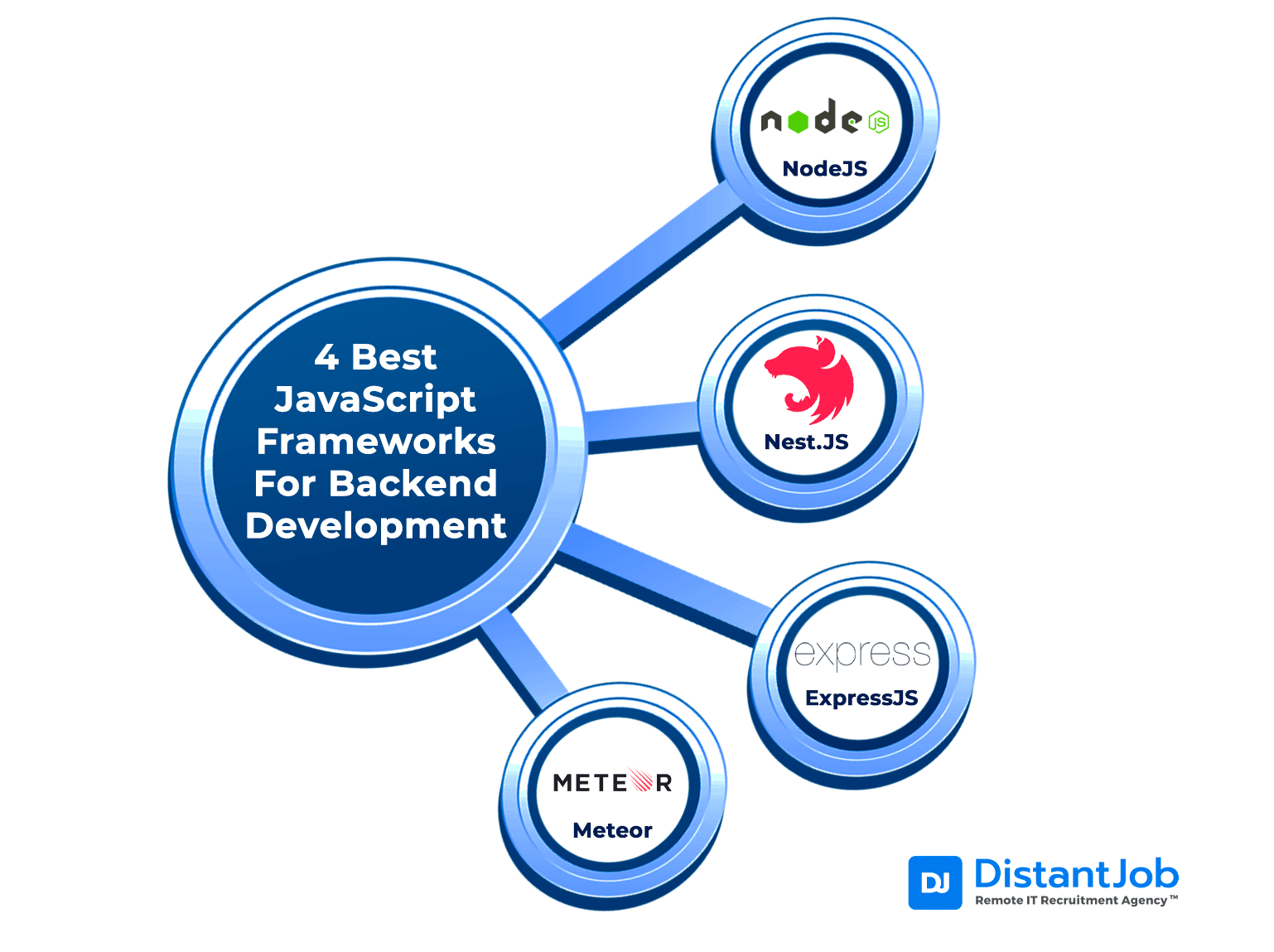 4 Best JavaScript Frameworks For Backend Development

node JS
NodeJS

Nest.JS

express
ExpressJS

METEOR
Meteor

DJ DistantJob
Remote IT Recruitment Agency™